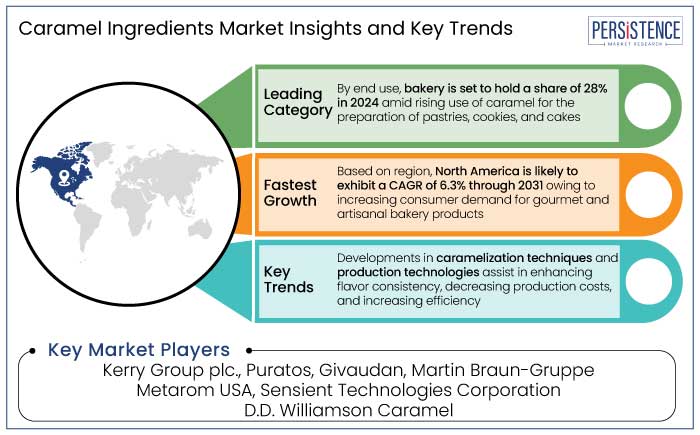 Caramel Ingredients Market Insights and Key Trends

PERSISTENCE
MARKET RESEARCH

Leading Category

By end use, bakery is set to hold a share of 28% in 2024 amid rising use of caramel for the preparation of pastries, cookies, and cakes

Fastest Growth

Based on region, North America is likely to exhibit a CAGR of 6.3% through 2031 owing to increasing consumer demand for gourmet and artisanal bakery products

Key Trends

Developments in caramelization techniques and production technologies assist in enhancing flavor consistency, decreasing production costs, and increasing efficiency

Key Market Players

Kerry Group plc., Puratos, Givaudan, Martin Braun-Gruppe Metarom USA, Sensient Technologies Corporation D.D. Williamson Caramel